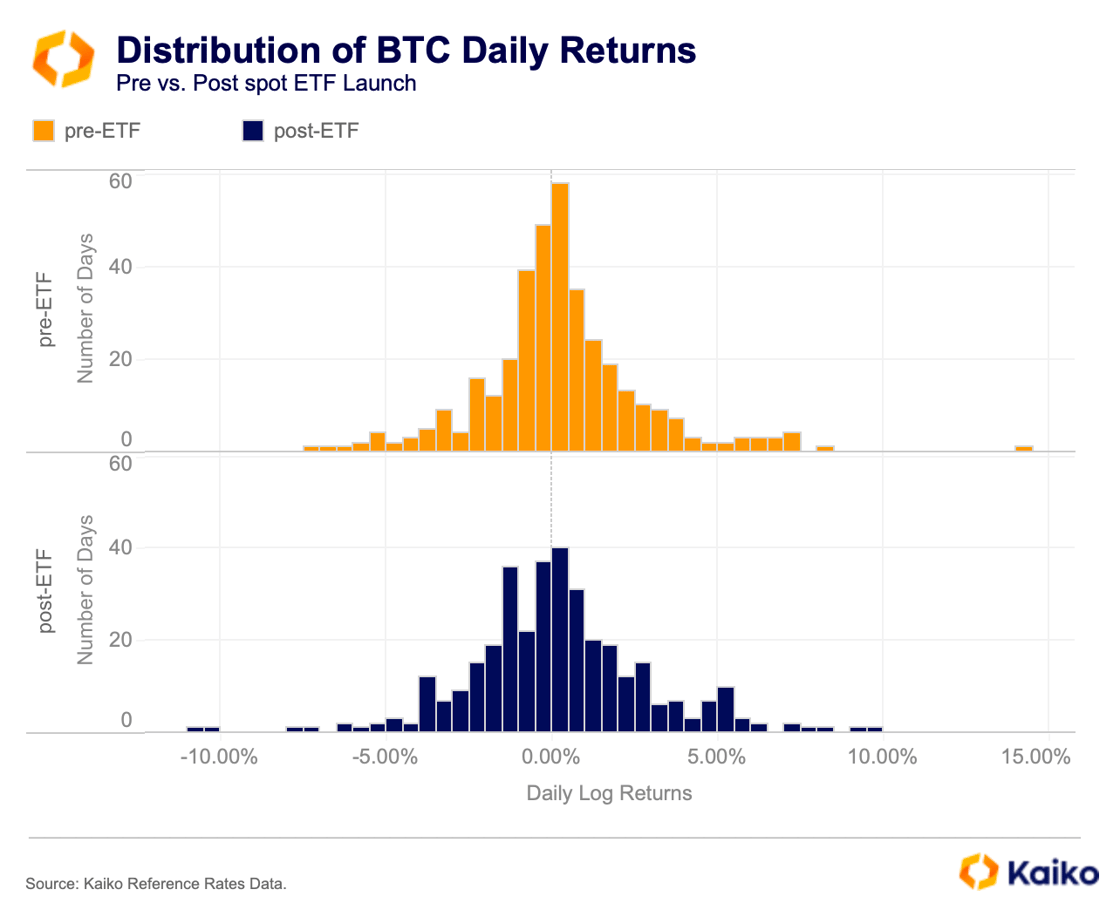 Distribution of BTC Daily Returns
Pre vs. Post spot ETF Launch

pre-ETF post-ETF

pre-ETF
Number of Days
60
40
20
0

post-ETF
Number of Days
60
40
20
0

-10.00% -5.00% 0.00% 5.00% 10.00% 15.00%
Daily Log Returns

Source: Kaiko Reference Rates Data.

Kaiko